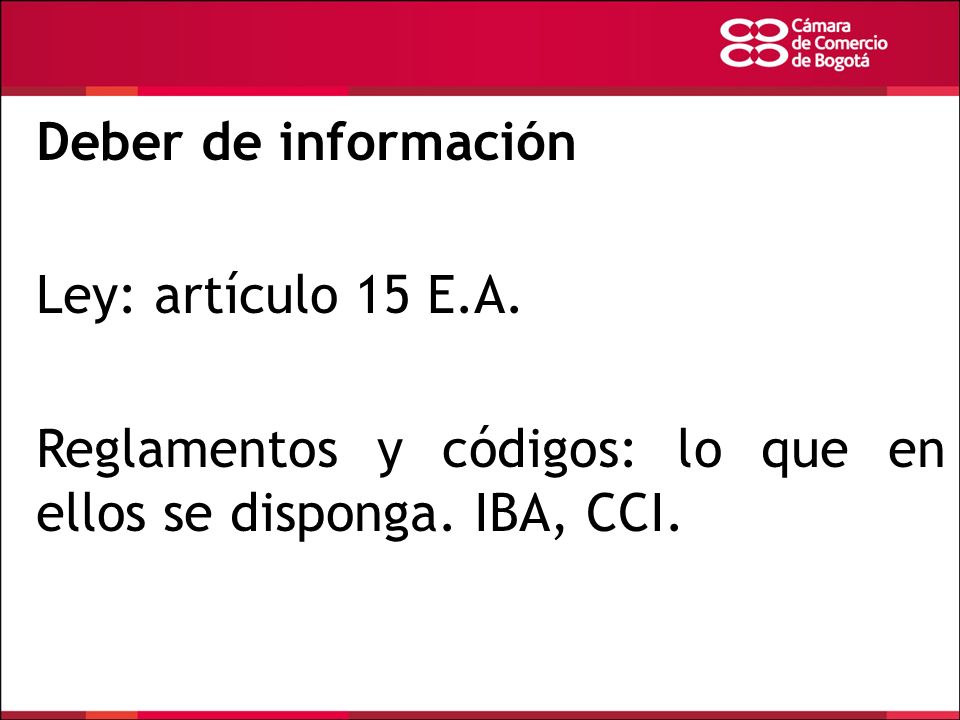 Cámara de Comercio de Bogotá

Deber de información

Ley: artículo 15 E.A.

Reglamentos y códigos: lo que en ellos se disponga. IBA, CCI.